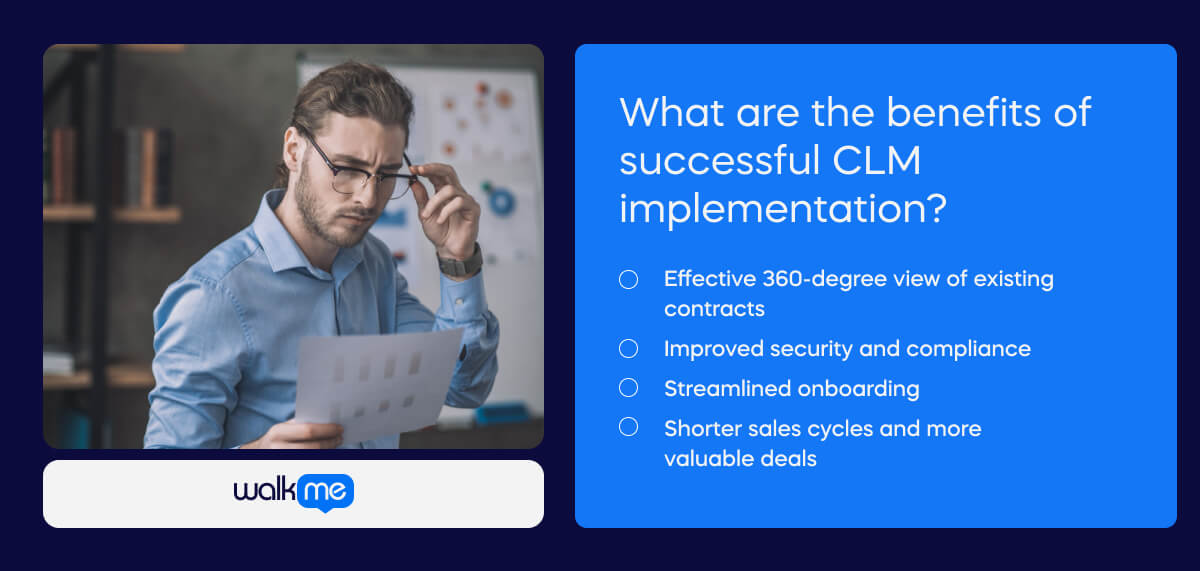 walkme

What are the benefits of successful CLM implementation?

Effective 360-degree view of existing contracts

Improved security and compliance

Streamlined onboarding

Shorter sales cycles and more valuable deals